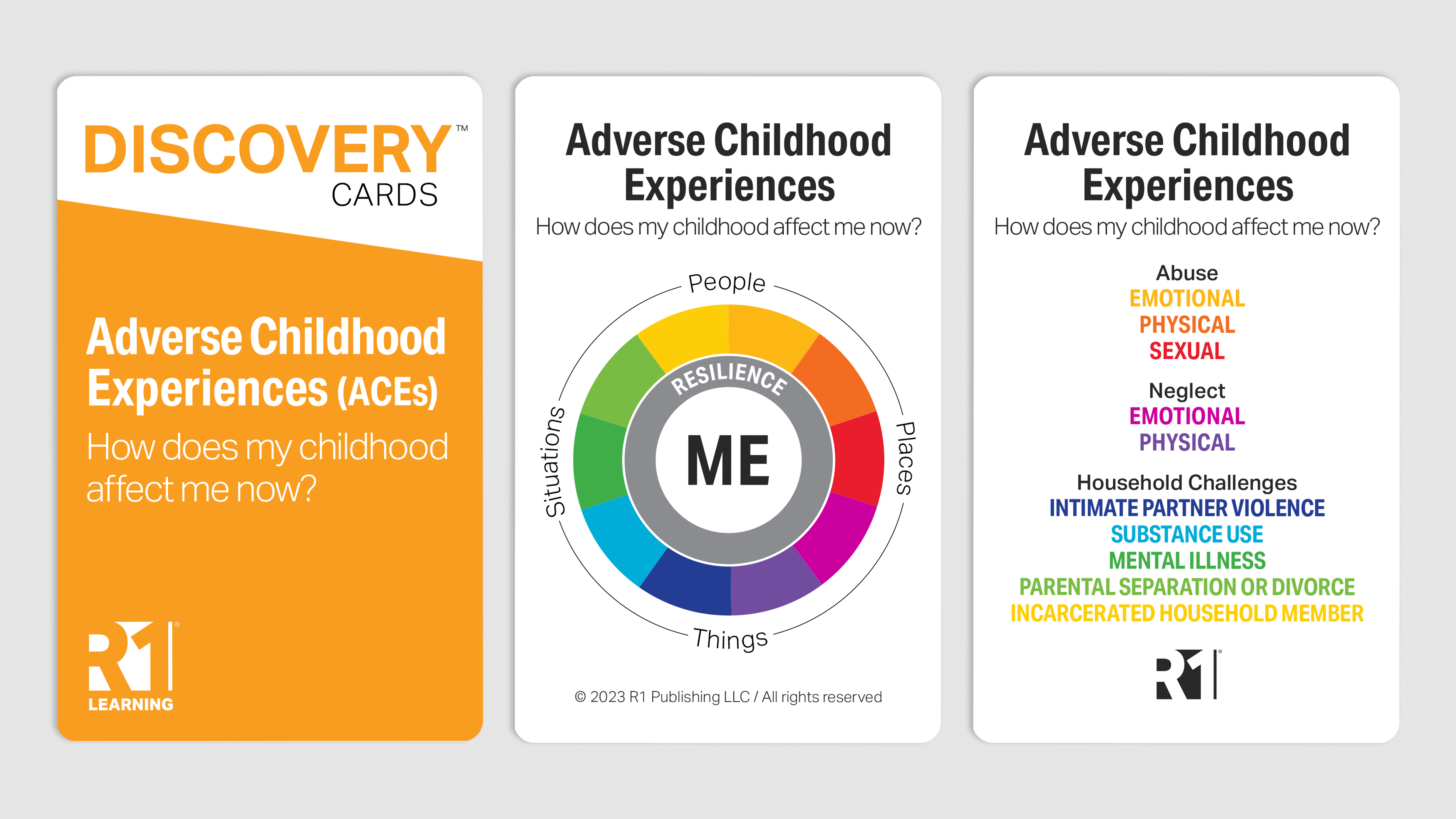 DISCOVERY™
CARDS

Adverse Childhood Experiences (ACEs)

How does my childhood affect me now?

R1®
LEARNING

Adverse Childhood Experiences

How does my childhood affect me now?

People

Places

Things

Situations

RESILIENCE

ME

© 2023 R1 Publishing LLC / All rights reserved

Adverse Childhood Experiences

How does my childhood affect me now?

Abuse
EMOTIONAL
PHYSICAL
SEXUAL

Neglect
EMOTIONAL
PHYSICAL

Household Challenges
INTIMATE PARTNER VIOLENCE
SUBSTANCE USE
MENTAL ILLNESS
PARENTAL SEPARATION OR DIVORCE
INCARCERATED HOUSEHOLD MEMBER

R1®